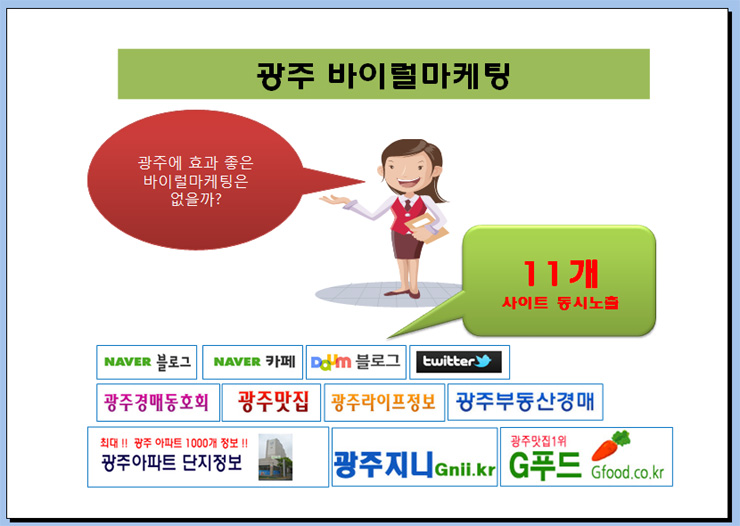 광주 바이럴마케팅

광주에 효과 좋은 바이럴마케팅은 없을까?

11개
사이트 동시노출

NAVER 블로그
NAVER 카페
Daum 블로그
twitter

광주경매동호회
광주맛집
광주라이프정보
광주부동산경매

최대 !! 광주 아파트 1000개 정보 !!
광주아파트 단지정보

광주지니 Gnii.kr

광주맛집1위
G푸드 Gfood.co.kr